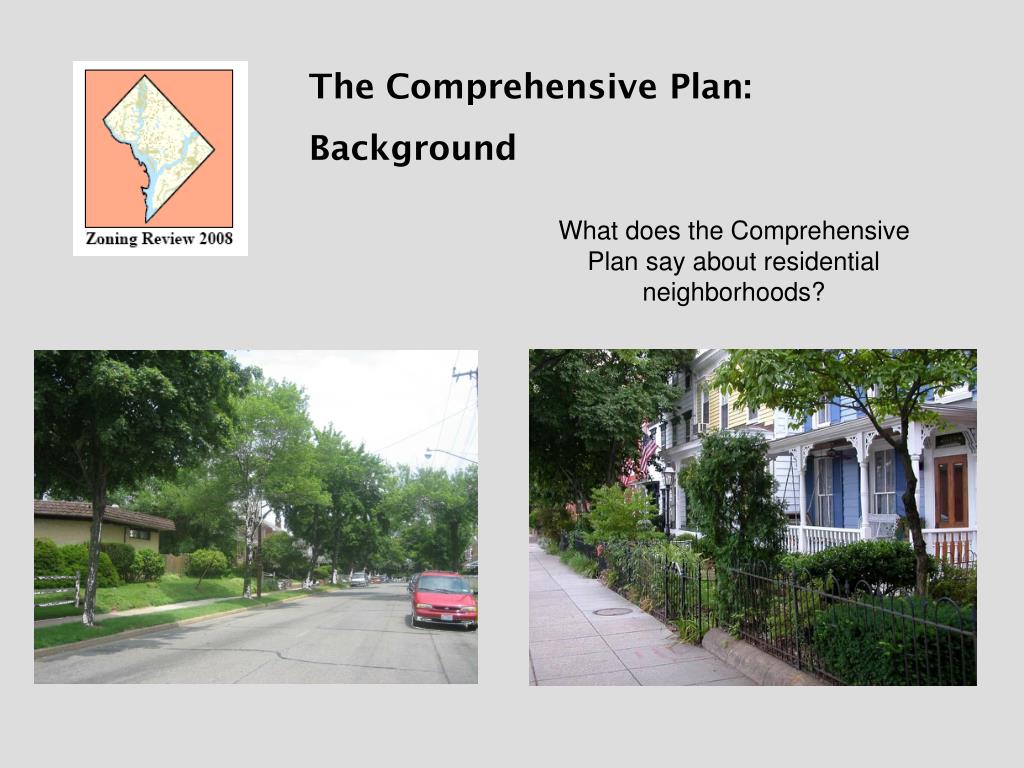 Zoning Review 2008

The Comprehensive Plan:

Background

What does the Comprehensive Plan say about residential neighborhoods?